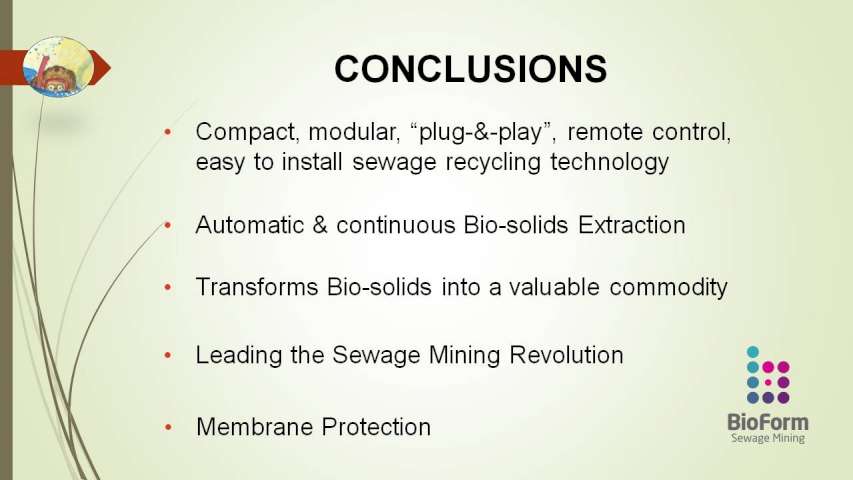 CONCLUSIONS

• Compact, modular, “plug-&-play”, remote control, easy to install sewage recycling technology

• Automatic & continuous Bio-solids Extraction

• Transforms Bio-solids into a valuable commodity

• Leading the Sewage Mining Revolution

• Membrane Protection

BioForm
Sewage Mining